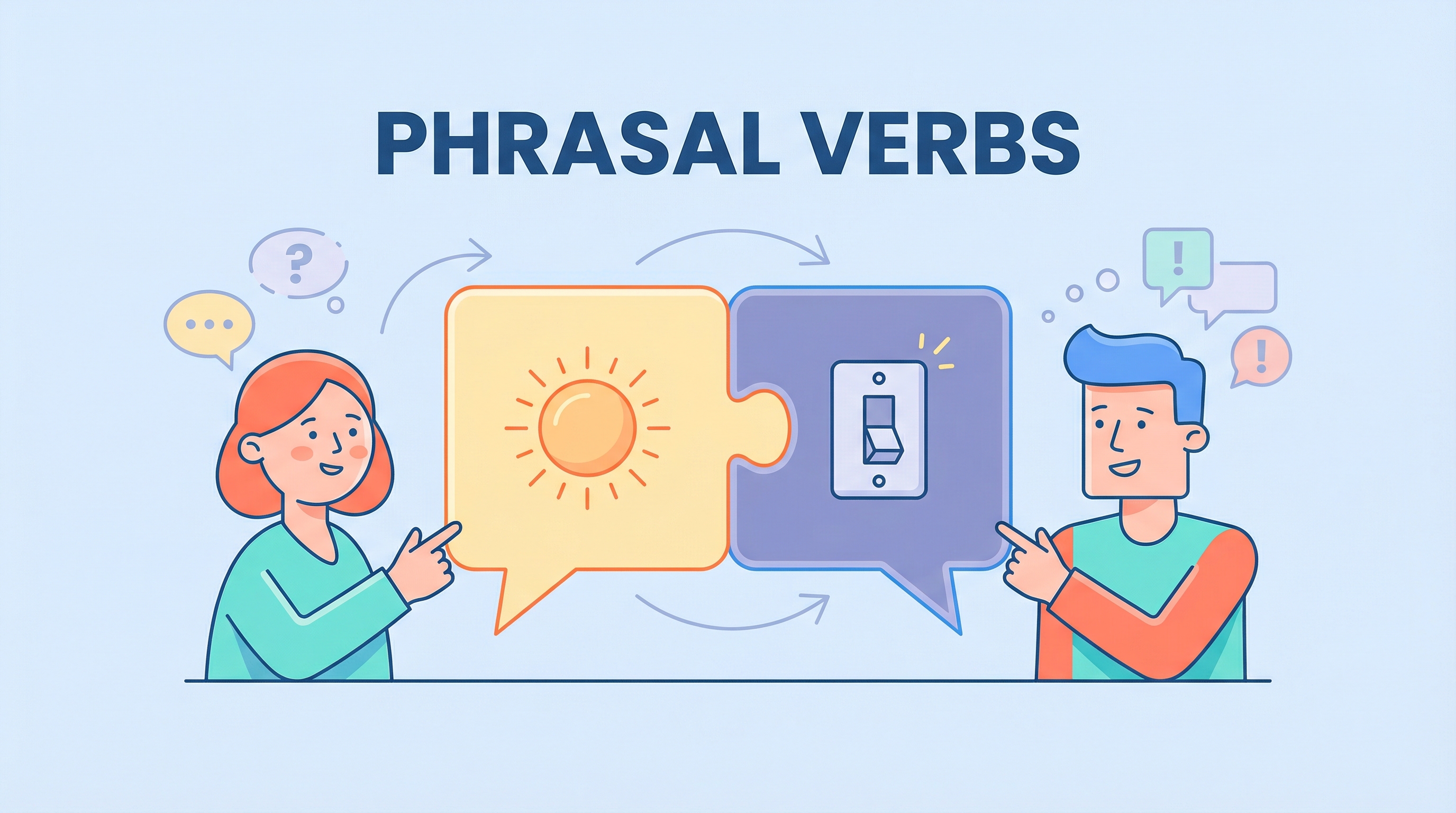 PHRASAL VERBS

?

...

!

!